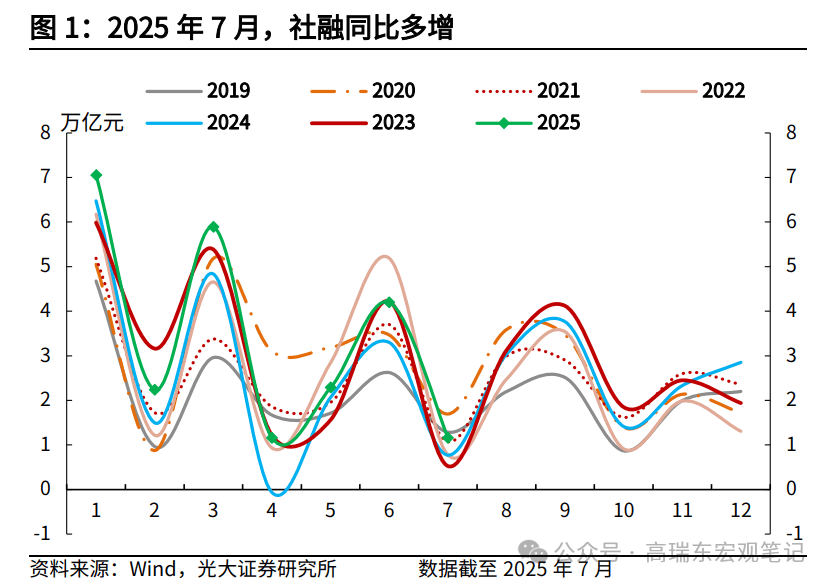 图 1：2025 年 7 月，社融同比多增

2019
2020
2021
2022
2024
2023
2025

万亿元

8
7
6
5
4
3
2
1
0
-1

8
7
6
5
4
3
2
1
0
-1

1 2 3 4 5 6 7 8 9 10 11 12

公众号 · 高瑞东宏观笔记

资料来源：Wind，光大证券研究所　　数据截至 2025 年 7 月